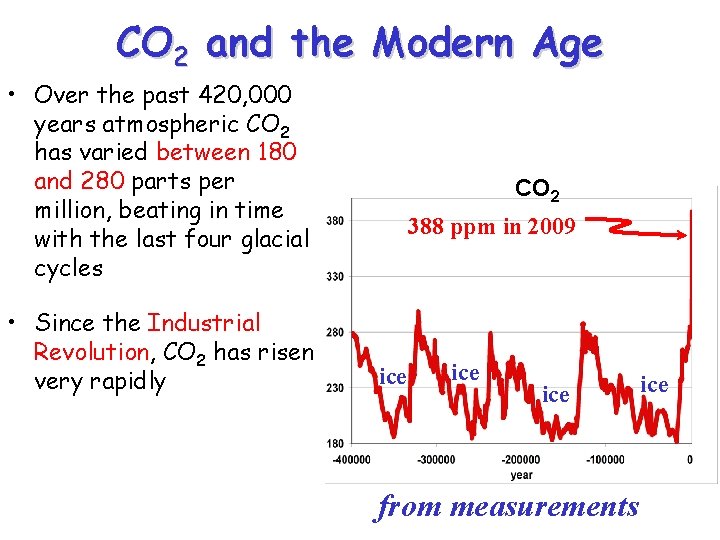 $CO_2$ and the Modern Age

• Over the past 420,000 years atmospheric $CO_2$ has varied between 180 and 280 parts per million, beating in time with the last four glacial cycles

• Since the Industrial Revolution, $CO_2$ has risen very rapidly

$CO_2$

388 ppm in 2009

380
330
280
230
180

ice
ice
ice
ice

-400000
-300000
-200000
-100000
0
year

from measurements